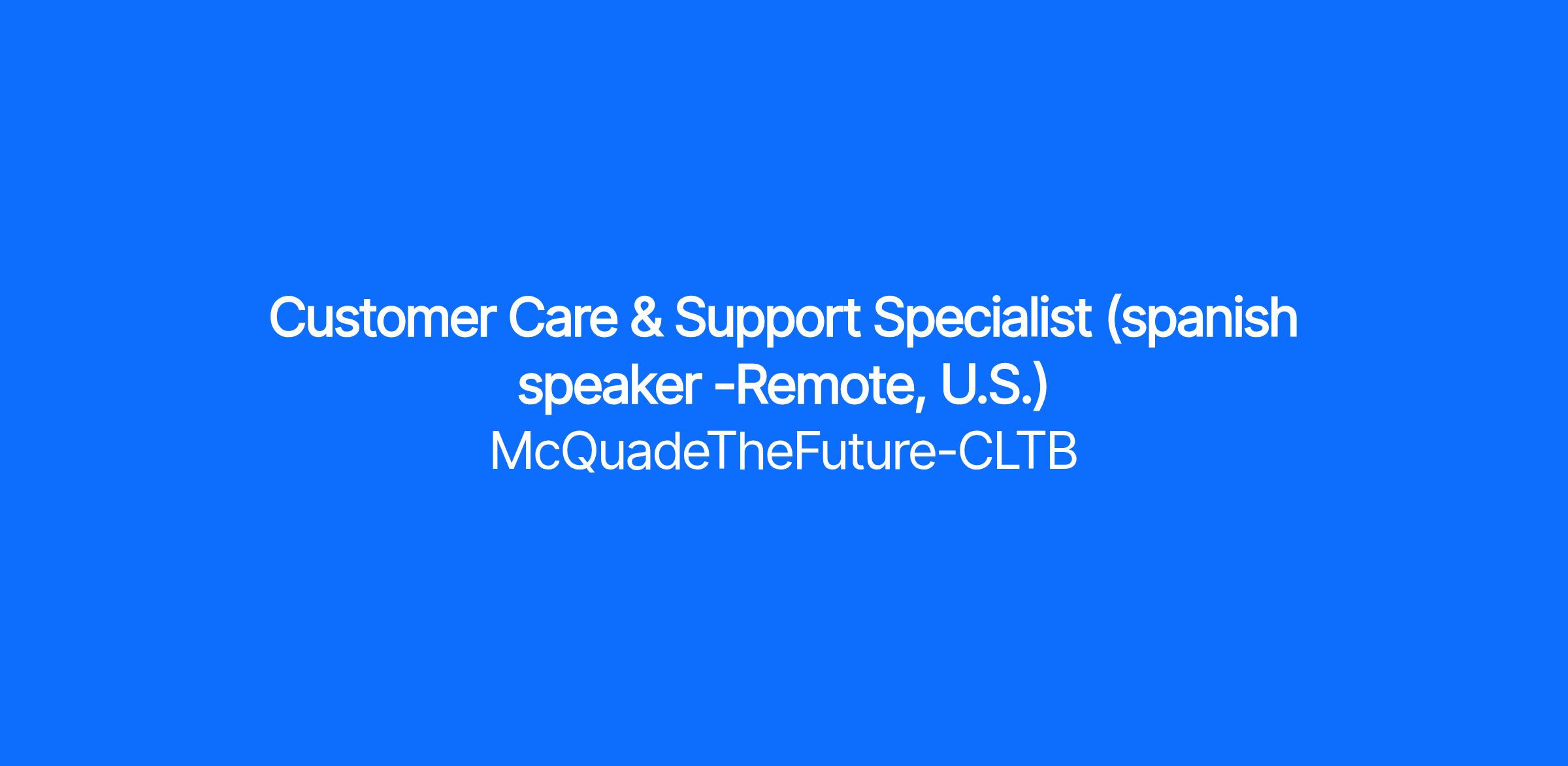 Customer Care & Support Specialist (spanish speaker -Remote, U.S.)
McQuadeTheFuture-CLTB